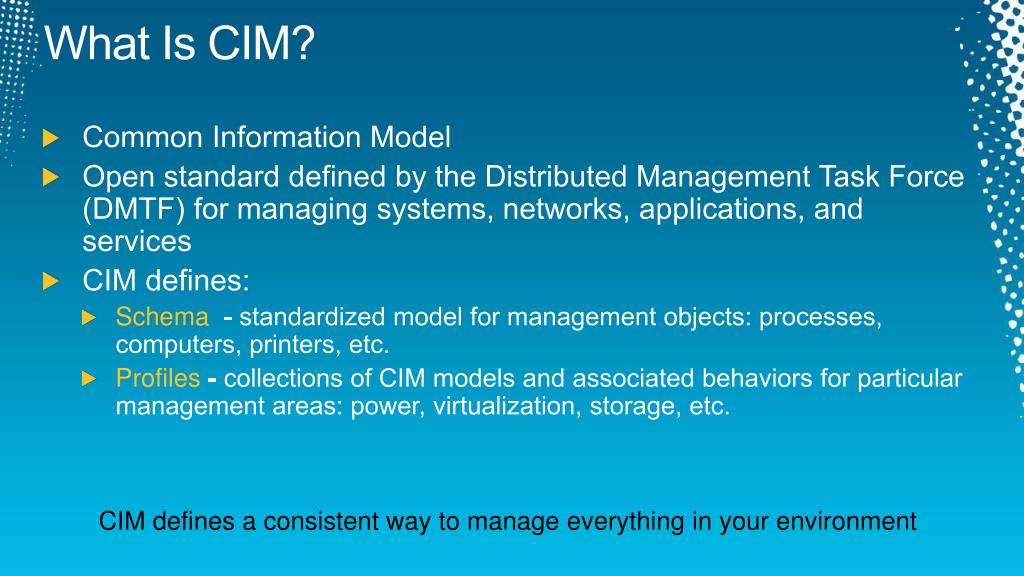 What Is CIM?

Common Information Model

Open standard defined by the Distributed Management Task Force (DMTF) for managing systems, networks, applications, and services

CIM defines:

Schema - standardized model for management objects: processes, computers, printers, etc.

Profiles - collections of CIM models and associated behaviors for particular management areas: power, virtualization, storage, etc.

CIM defines a consistent way to manage everything in your environment